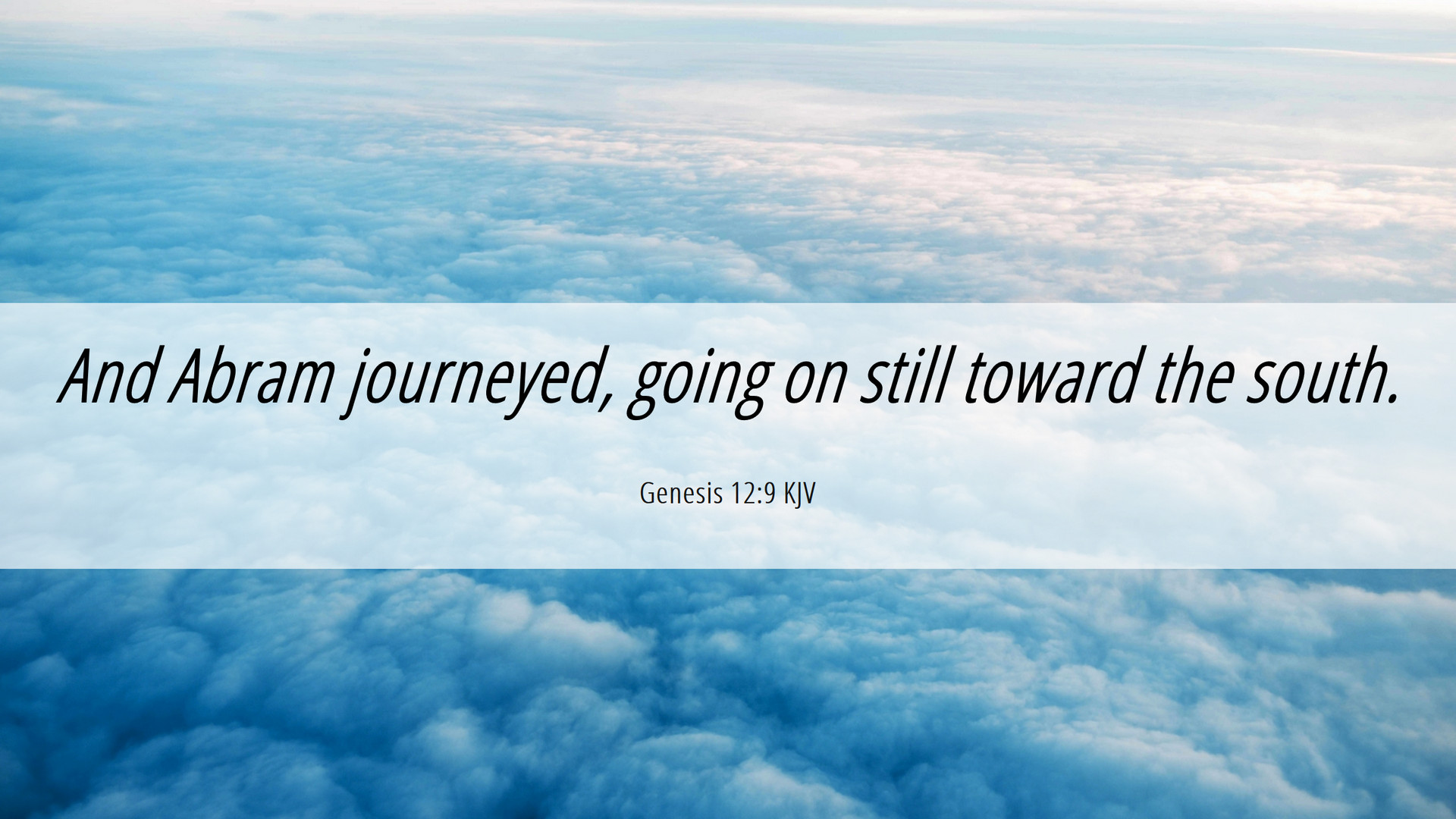 And Abram journeyed, going on still toward the south.

Genesis 12:9 KJV